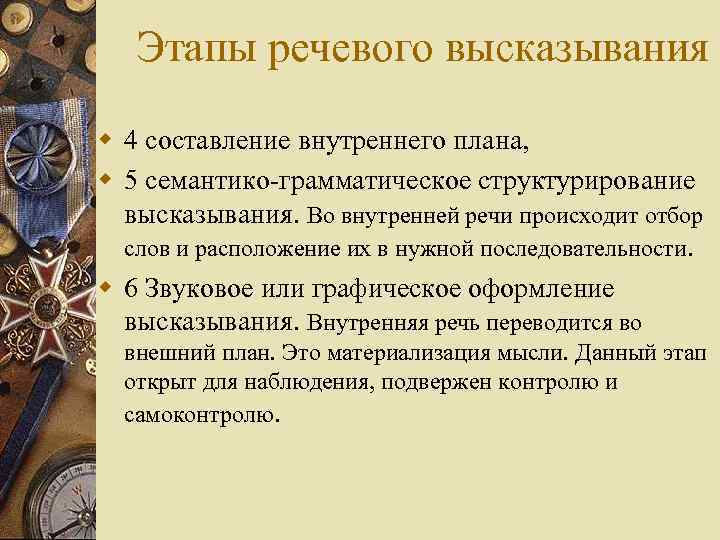 Этапы речевого высказывания

4 составление внутреннего плана,

5 семантико-грамматическое структурирование высказывания. Во внутренней речи происходит отбор слов и расположение их в нужной последовательности.

6 Звуковое или графическое оформление высказывания. Внутренняя речь переводится во внешний план. Это материализация мысли. Данный этап открыт для наблюдения, подвержен контролю и самоконтролю.